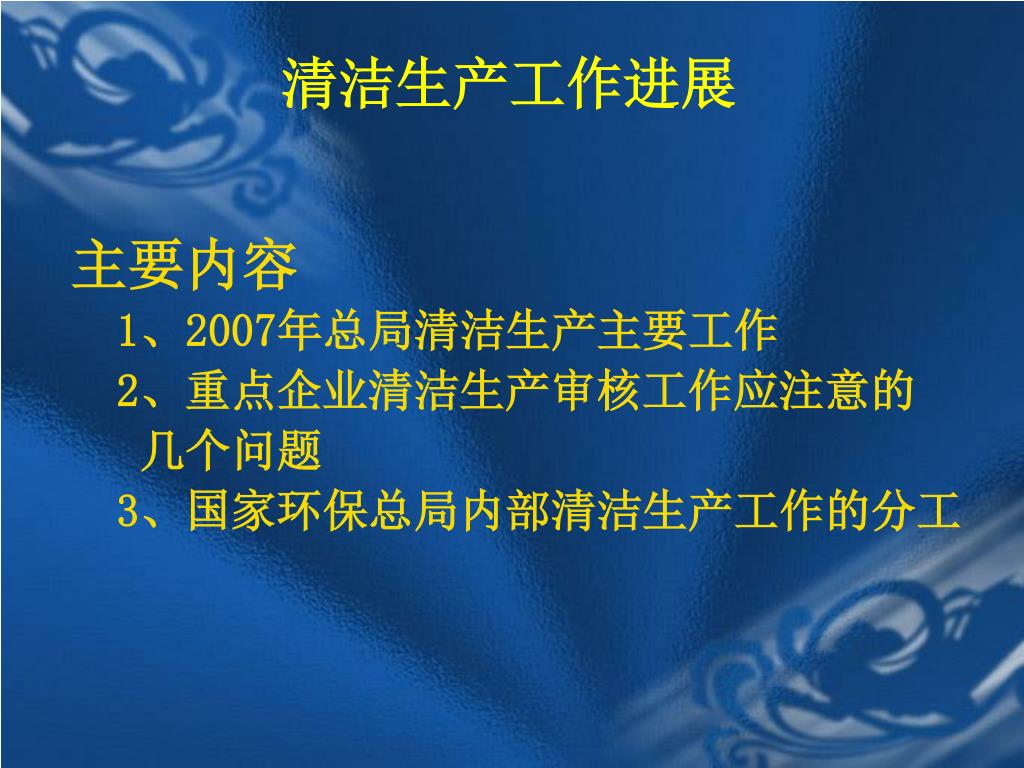 清洁生产工作进展

主要内容

1、2007年总局清洁生产主要工作

2、重点企业清洁生产审核工作应注意的几个问题

3、国家环保总局内部清洁生产工作的分工